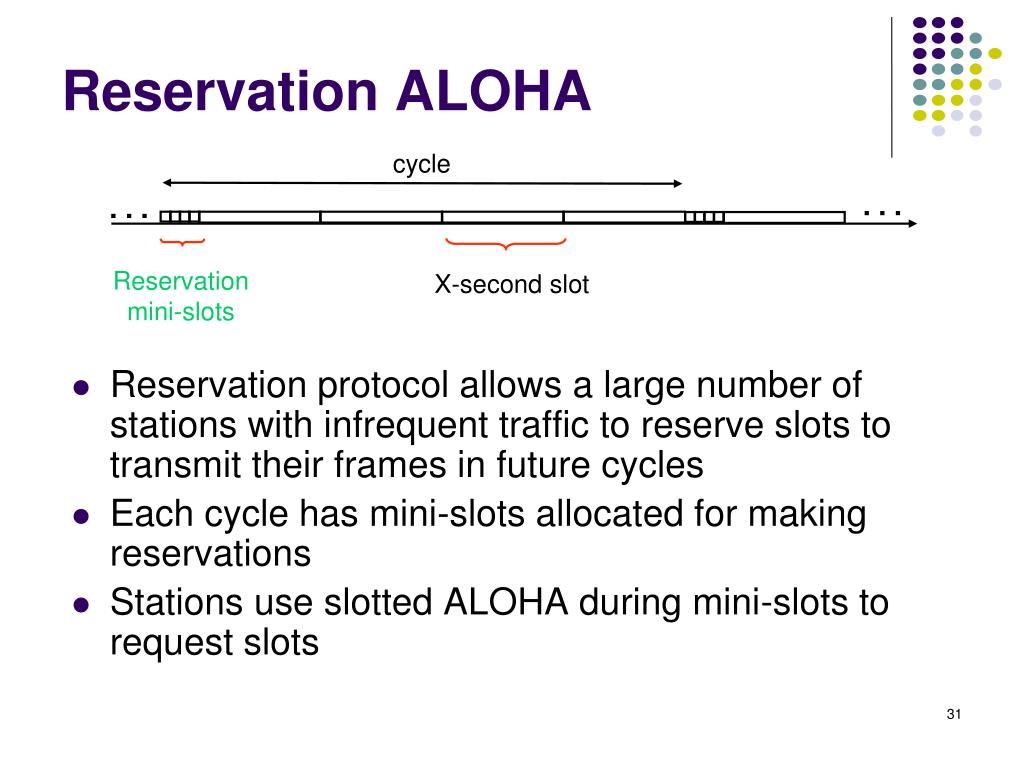 Reservation ALOHA

cycle

. . .

. . .

Reservation mini-slots

X-second slot

- Reservation protocol allows a large number of stations with infrequent traffic to reserve slots to transmit their frames in future cycles
- Each cycle has mini-slots allocated for making reservations
- Stations use slotted ALOHA during mini-slots to request slots

31